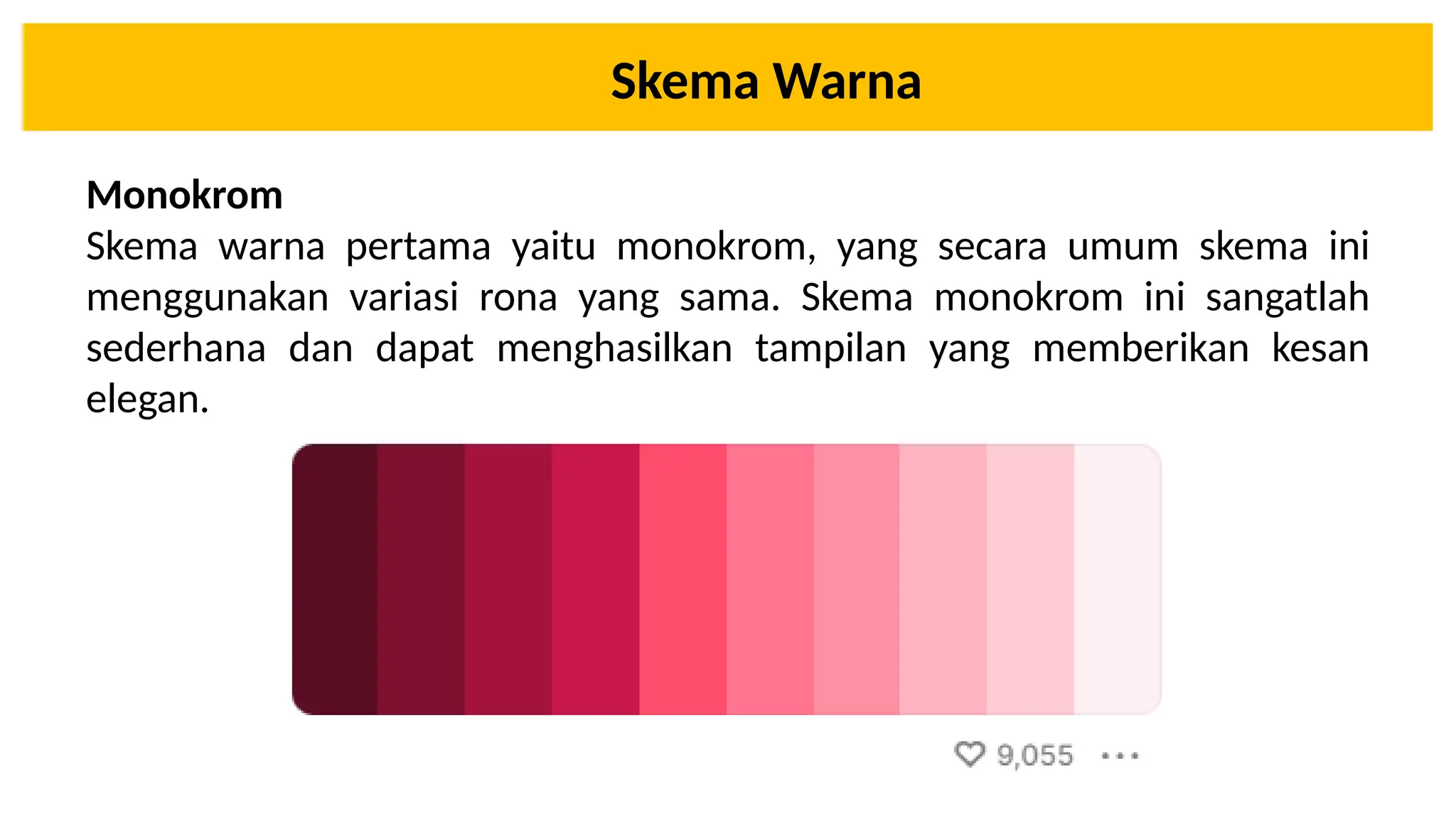 Skema Warna

Monokrom
Skema warna pertama yaitu monokrom, yang secara umum skema ini menggunakan variasi rona yang sama. Skema monokrom ini sangatlah sederhana dan dapat menghasilkan tampilan yang memberikan kesan elegan.

9,055 ...